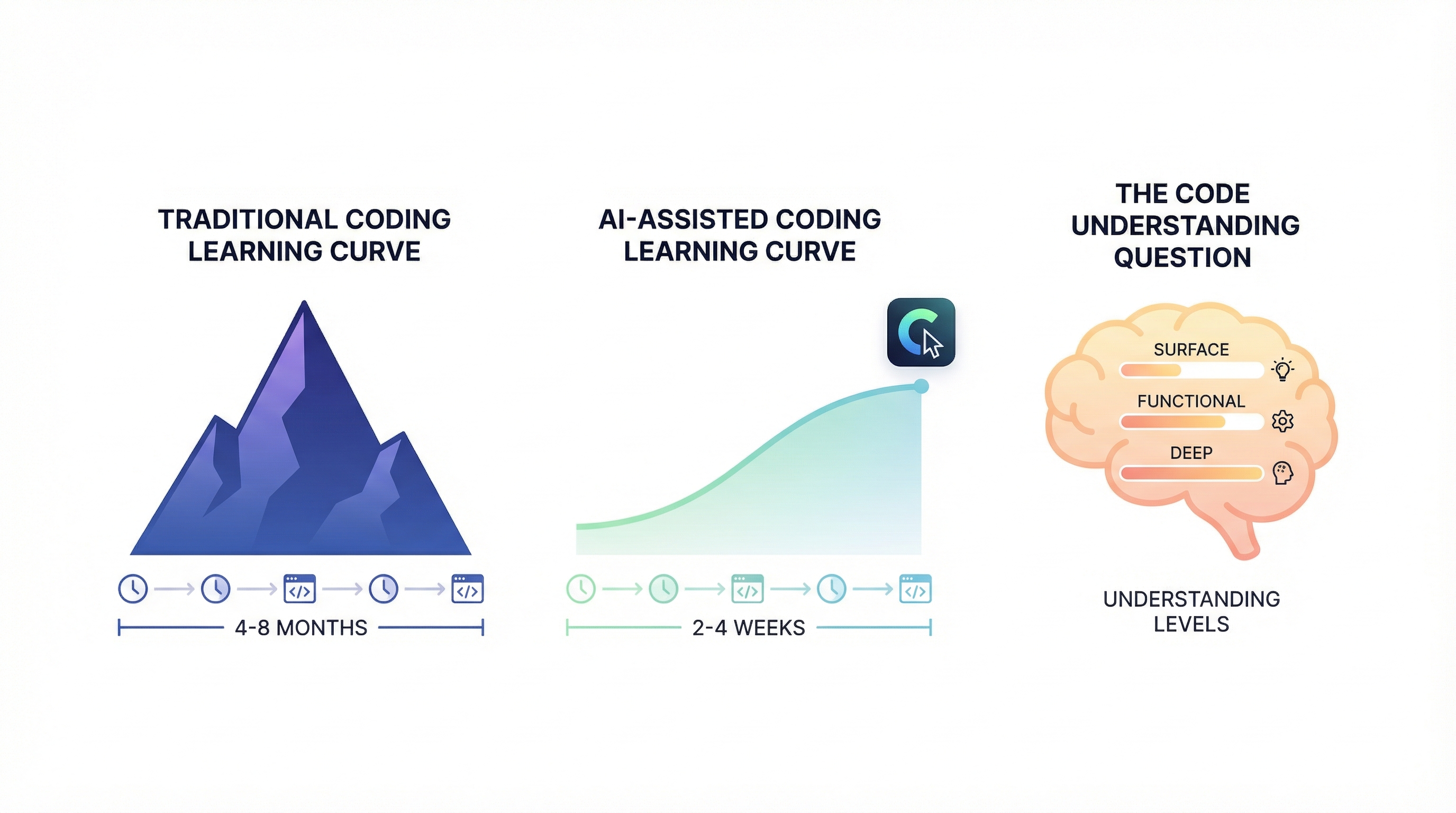 TRADITIONAL CODING LEARNING CURVE

4-8 MONTHS

AI-ASSISTED CODING LEARNING CURVE

2-4 WEEKS

THE CODE UNDERSTANDING QUESTION

SURFACE

FUNCTIONAL

DEEP

UNDERSTANDING LEVELS